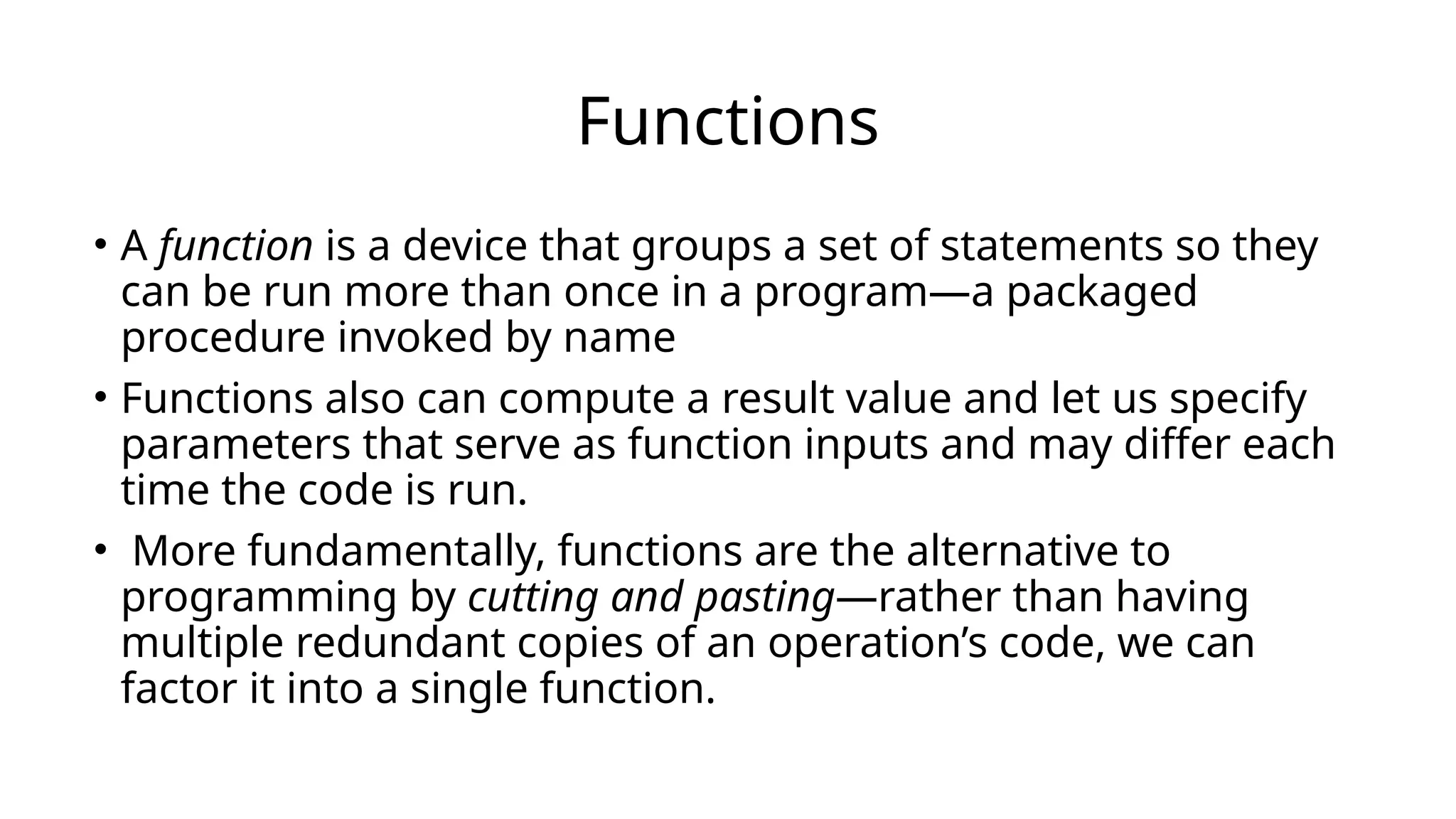 Functions

• A function is a device that groups a set of statements so they can be run more than once in a program—a packaged procedure invoked by name

• Functions also can compute a result value and let us specify parameters that serve as function inputs and may differ each time the code is run.

• More fundamentally, functions are the alternative to programming by cutting and pasting—rather than having multiple redundant copies of an operation's code, we can factor it into a single function.